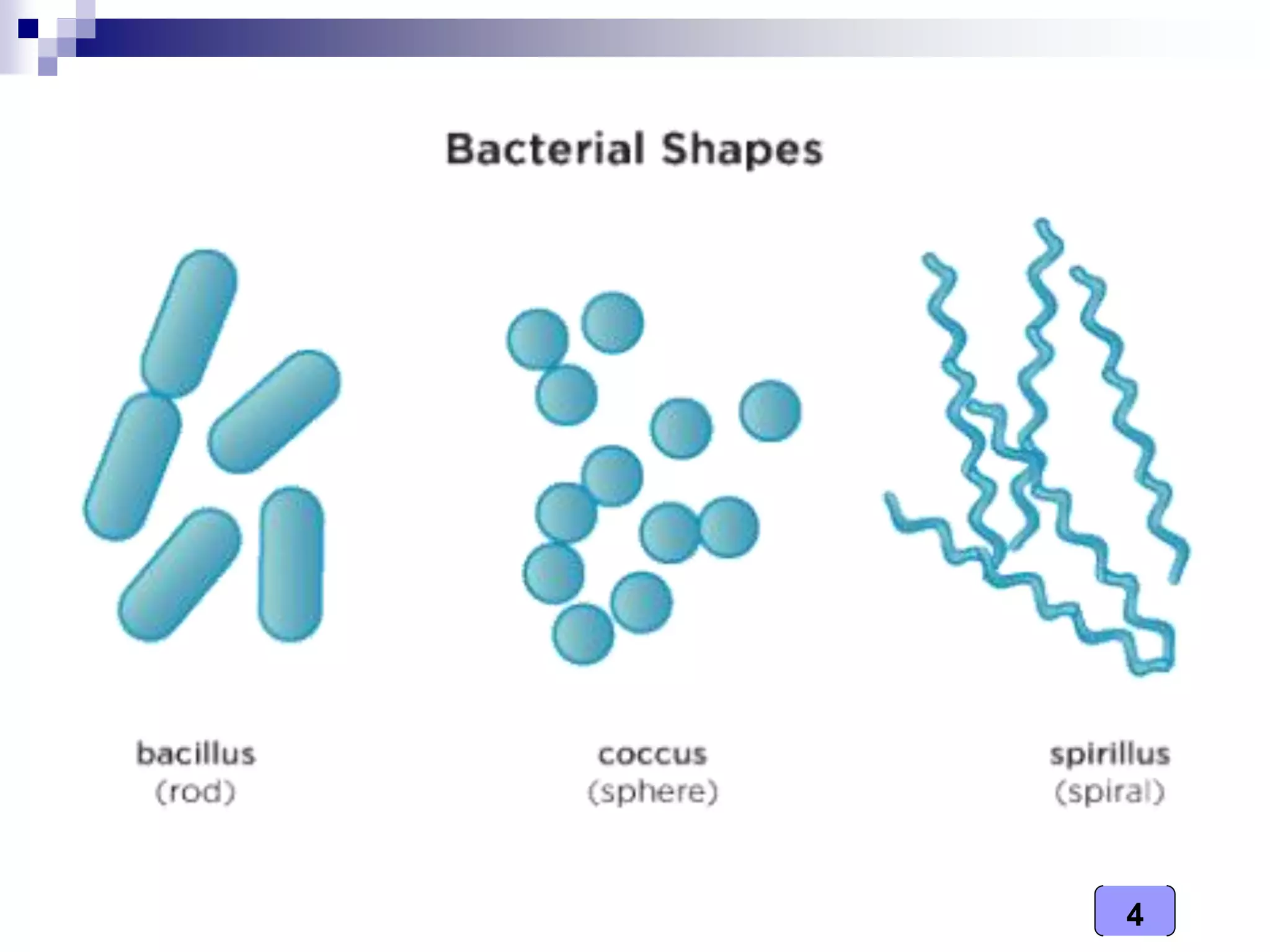 Bacterial Shapes

bacillus
(rod)

coccus
(sphere)

spirillus
(spiral)

4